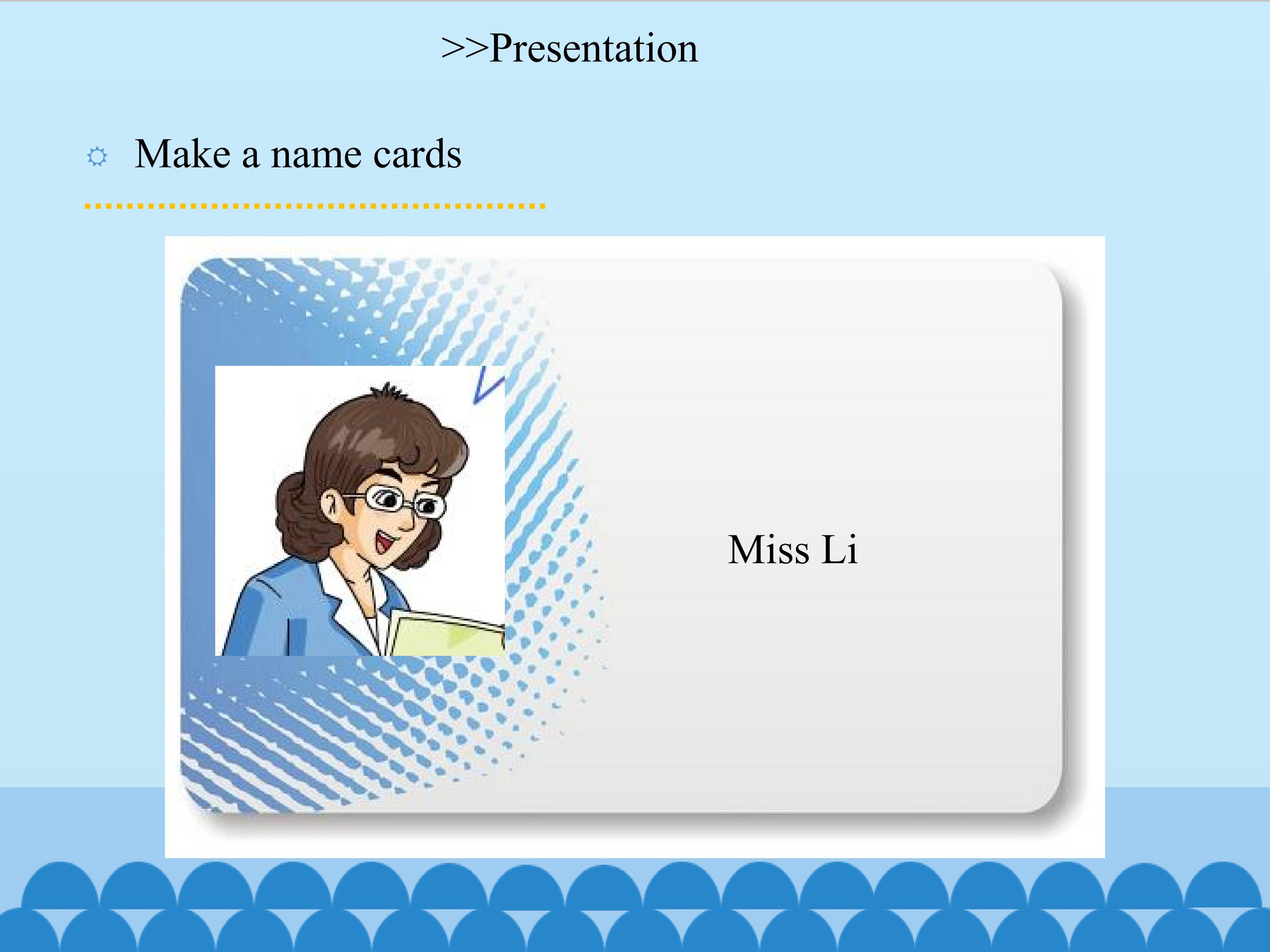 >>Presentation

Make a name cards

Miss Li